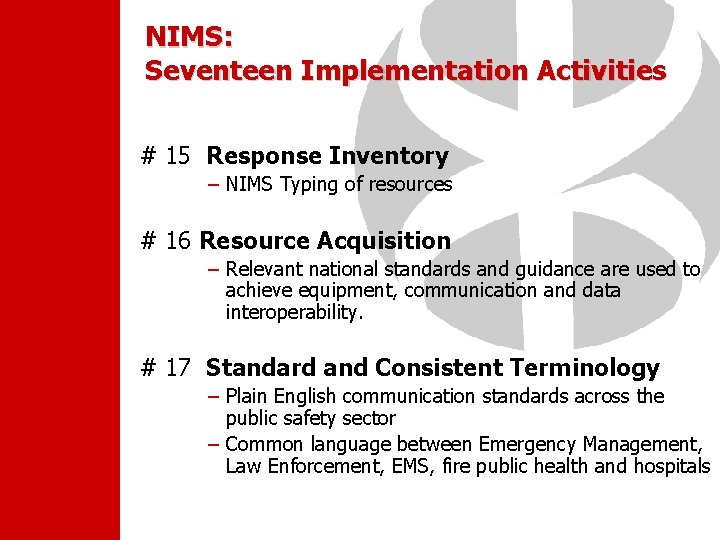 NIMS:
Seventeen Implementation Activities

# 15 Response Inventory
– NIMS Typing of resources

# 16 Resource Acquisition
– Relevant national standards and guidance are used to achieve equipment, communication and data interoperability.

# 17 Standard and Consistent Terminology
– Plain English communication standards across the public safety sector
– Common language between Emergency Management, Law Enforcement, EMS, fire public health and hospitals